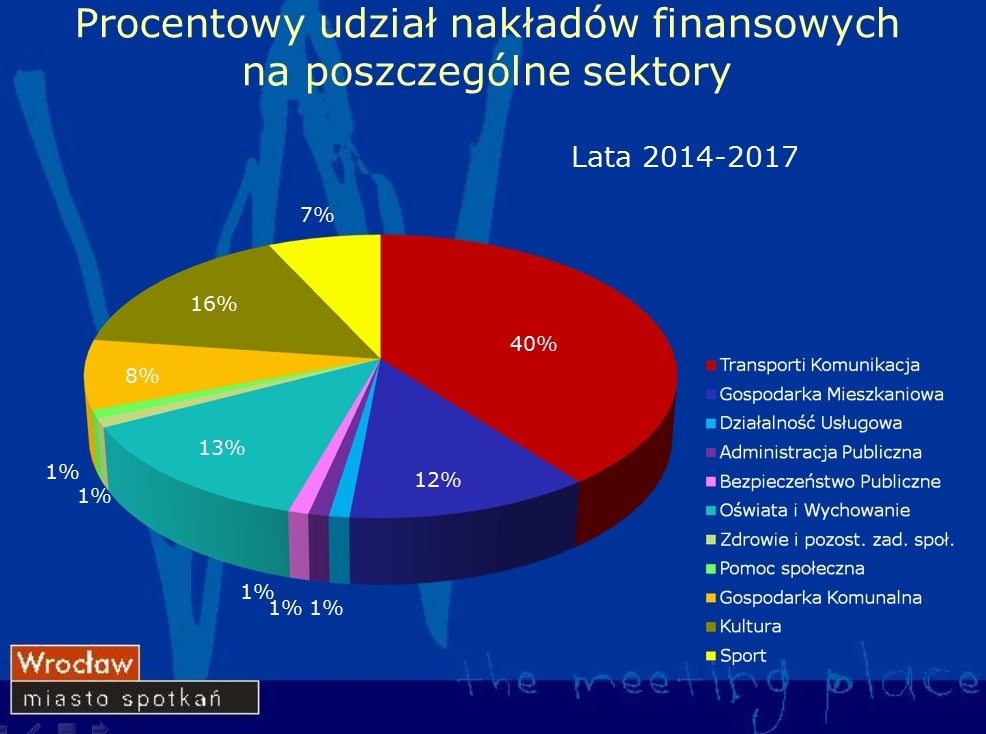 Procentowy udział nakładów finansowych na poszczególne sektory

Lata 2014-2017

7%
16%
40%
8%
13%
12%
1%
1%
1%
1% 1%

Transporti Komunikacja
Gospodarka Mieszkaniowa
Działalność Usługowa
Administracja Publiczna
Bezpieczeństwo Publiczne
Oświata i Wychowanie
Zdrowie i pozost. zad. społ.
Pomoc społeczna
Gospodarka Komunalna
Kultura
Sport

Wrocław
miasto spotkań
the meeting place